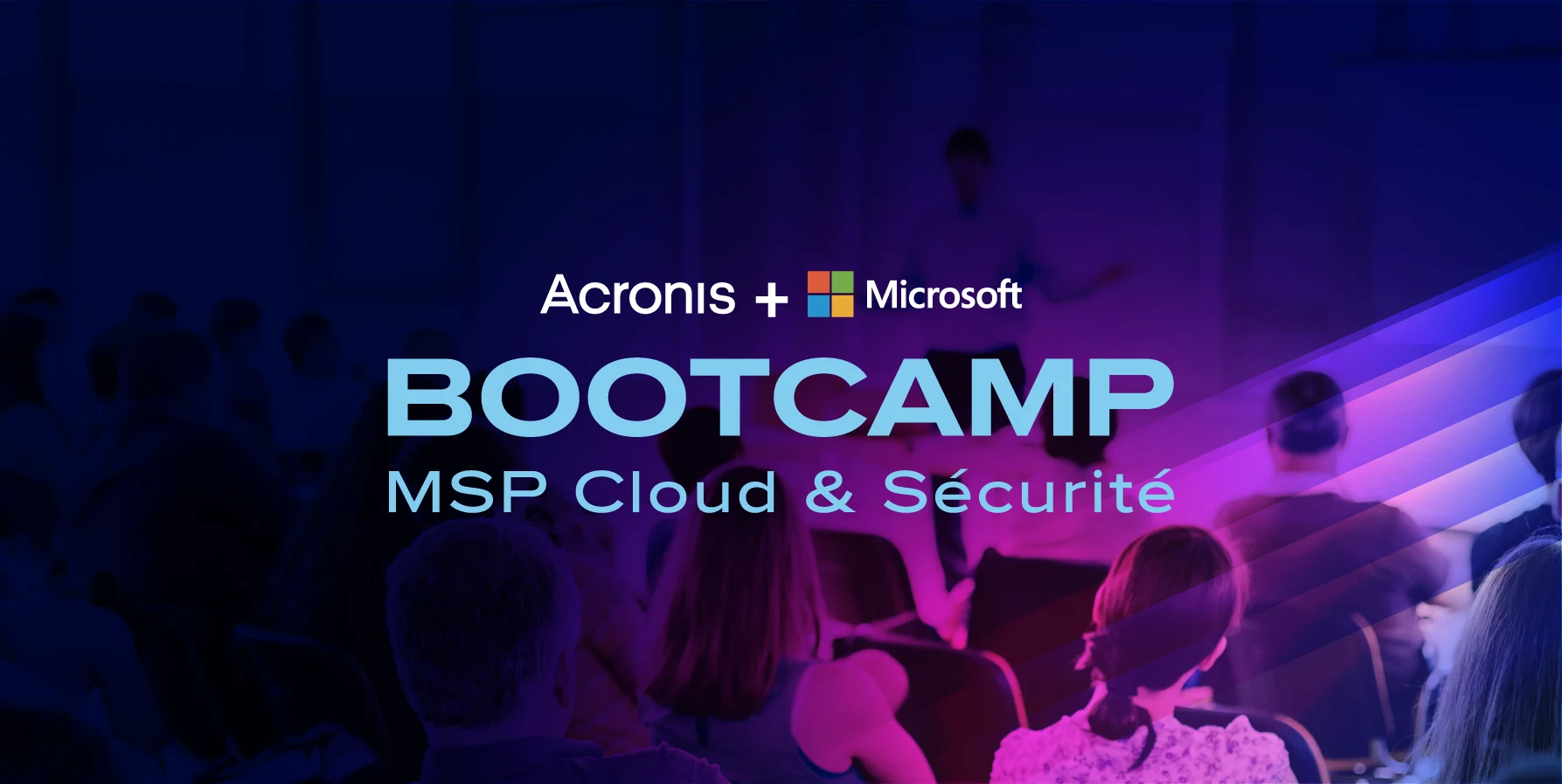 Acronis + Microsoft

BOOTCAMP

MSP Cloud & Sécurité